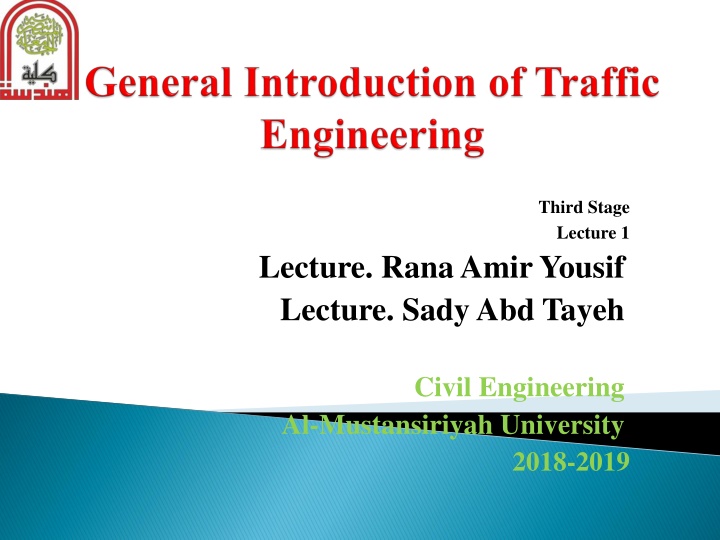 كلية الهندسة

General Introduction of Traffic Engineering

Third Stage
Lecture 1

Lecture. Rana Amir Yousif
Lecture. Sady Abd Tayeh

Civil Engineering
Al-Mustansiriyah University
2018-2019